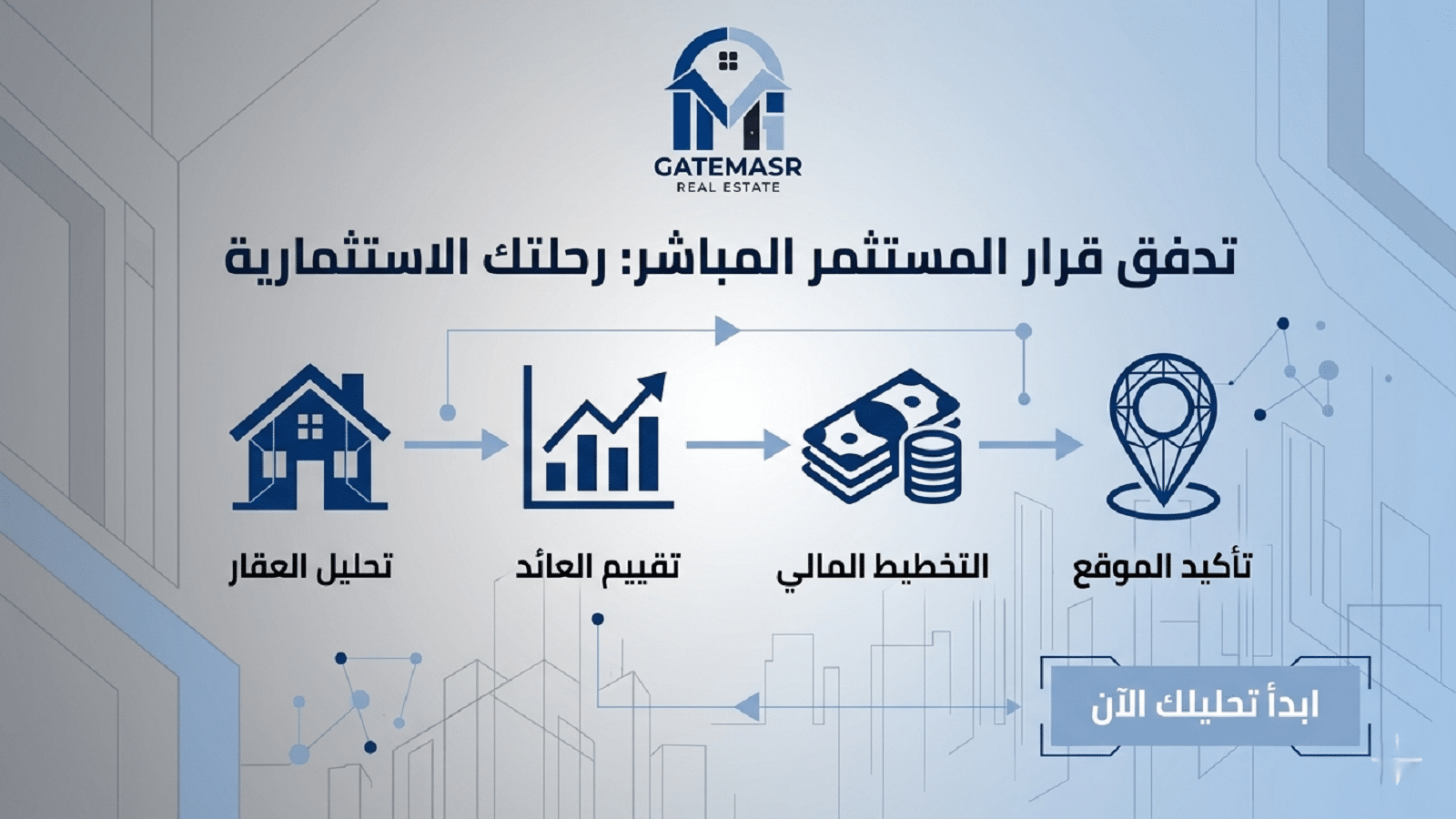 GATEMASR
REAL ESTATE

تدفق قرار المستثمر المباشر: رحلتك الاستثمارية

تأكيد الموقع

التخطيط المالي

تقييم العائد

تحليل العقار

ابدأ تحليلك الآن